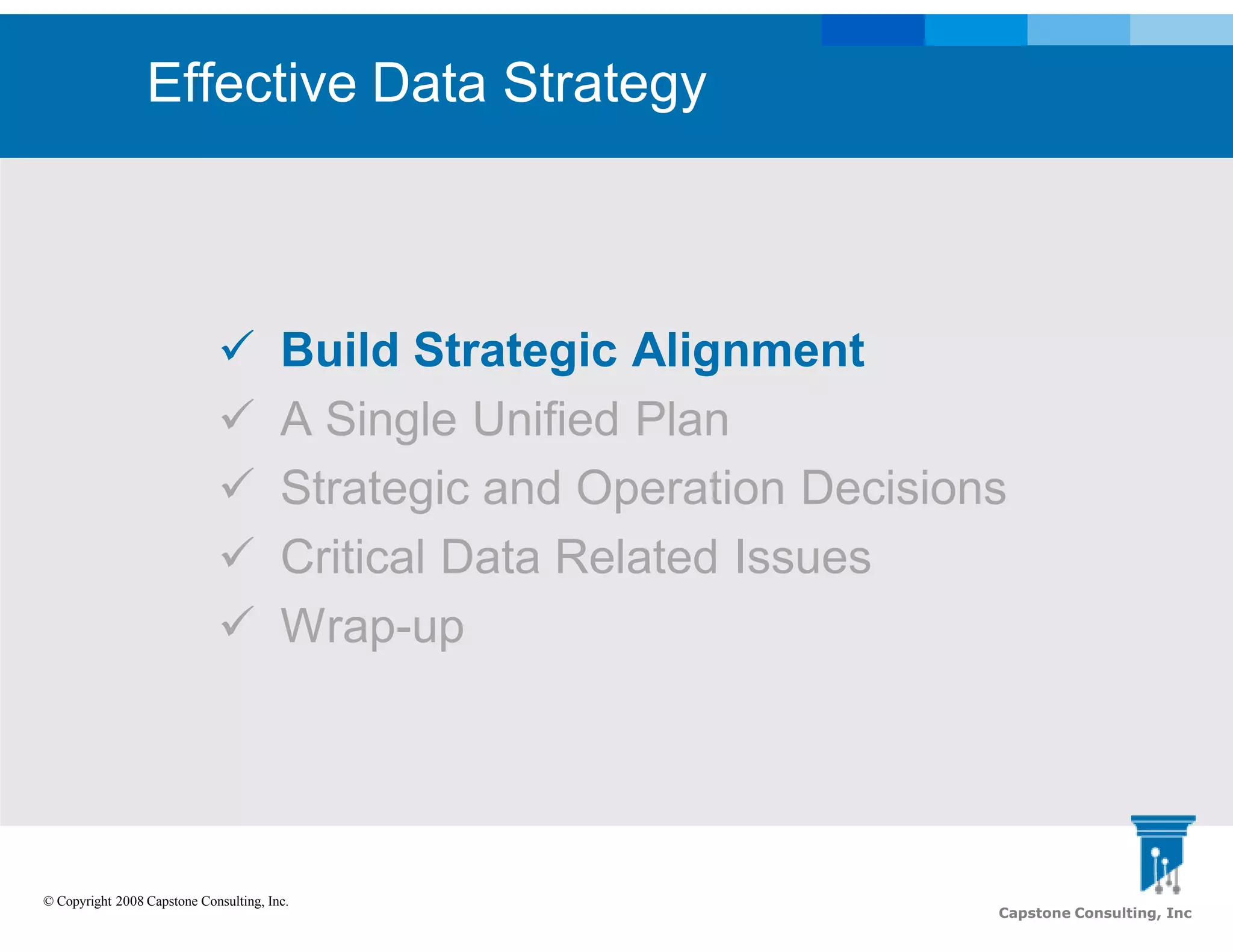 Effective Data Strategy

✓ Build Strategic Alignment
✓ A Single Unified Plan
✓ Strategic and Operation Decisions
✓ Critical Data Related Issues
✓ Wrap-up

© Copyright 2008 Capstone Consulting, Inc.

Capstone Consulting, Inc